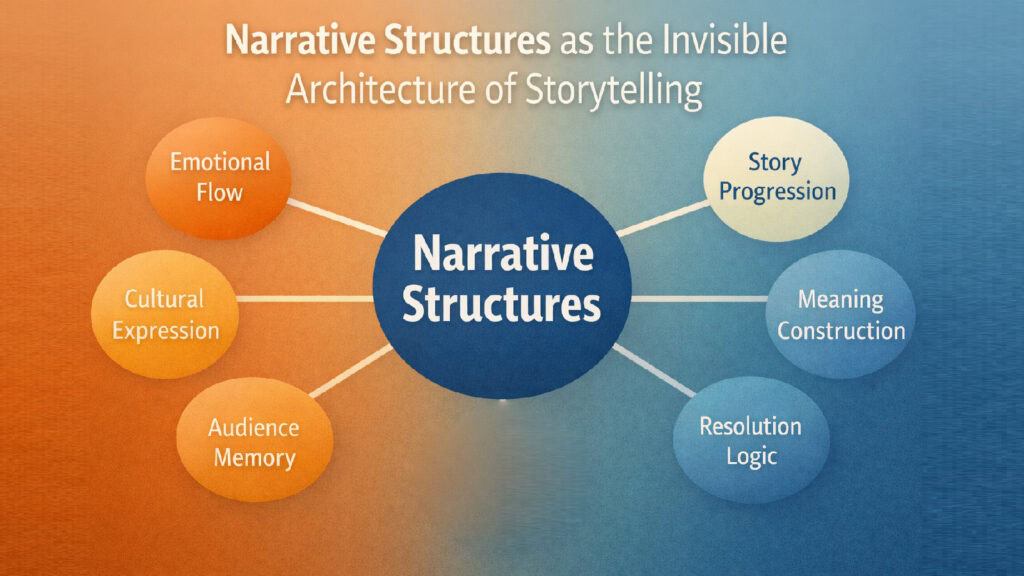 Narrative Structures as the Invisible Architecture of Storytelling

Emotional Flow

Cultural Expression

Audience Memory

Narrative Structures

Story Progression

Meaning Construction

Resolution Logic